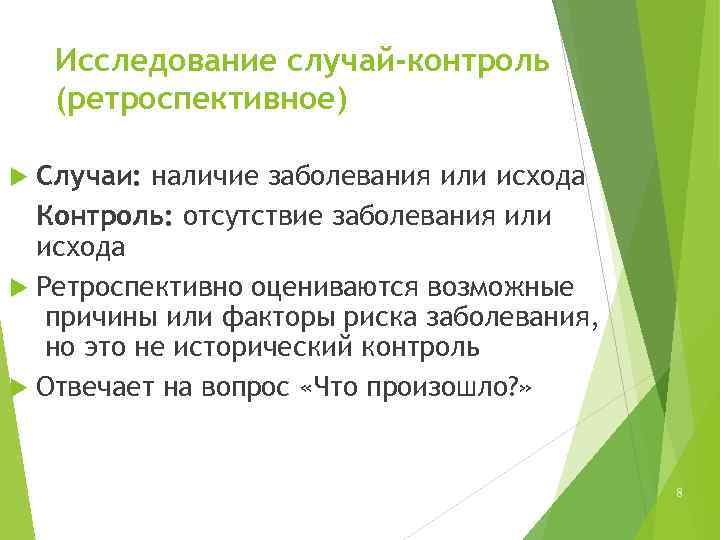 Исследование случай-контроль (ретроспективное)

Случаи: наличие заболевания или исхода
Контроль: отсутствие заболевания или исхода

Ретроспективно оцениваются возможные причины или факторы риска заболевания, но это не исторический контроль

Отвечает на вопрос «Что произошло?»

8